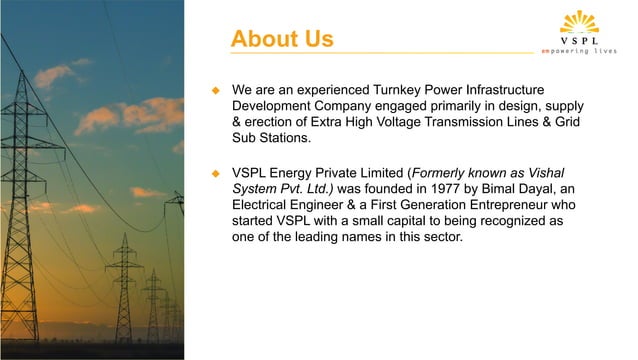 About Us

VSPL
empowering lives

We are an experienced Turnkey Power Infrastructure Development Company engaged primarily in design, supply & erection of Extra High Voltage Transmission Lines & Grid Sub Stations.

VSPL Energy Private Limited (Formerly known as Vishal System Pvt. Ltd.) was founded in 1977 by Bimal Dayal, an Electrical Engineer & a First Generation Entrepreneur who started VSPL with a small capital to being recognized as one of the leading names in this sector.